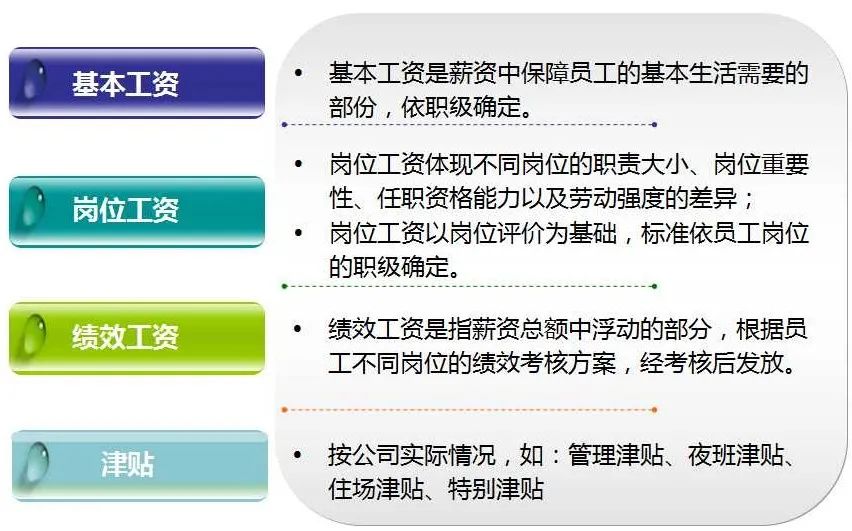 基本工资

• 基本工资是薪资中保障员工的基本生活需要的部份，依职级确定。

岗位工资

• 岗位工资体现不同岗位的职责大小、岗位重要性、任职资格能力以及劳动强度的差异；
• 岗位工资以岗位评价为基础，标准依员工岗位的职级确定。

绩效工资

• 绩效工资是指薪资总额中浮动的部分，根据员工不同岗位的绩效考核方案，经考核后发放。

津贴

• 按公司实际情况，如：管理津贴、夜班津贴、住场津贴、特别津贴